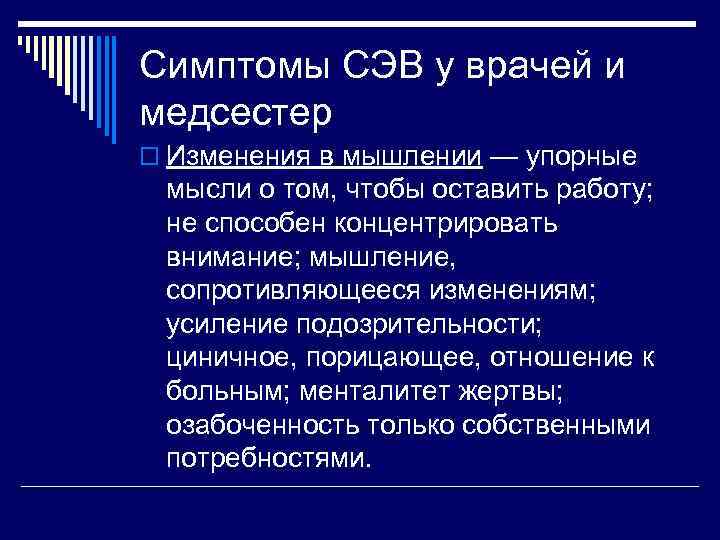 Симптомы СЭВ у врачей и медсестер

Изменения в мышлении — упорные мысли о том, чтобы оставить работу; не способен концентрировать внимание; мышление, сопротивляющееся изменениям; усиление подозрительности; циничное, порицающее, отношение к больным; менталитет жертвы; озабоченность только собственными потребностями.